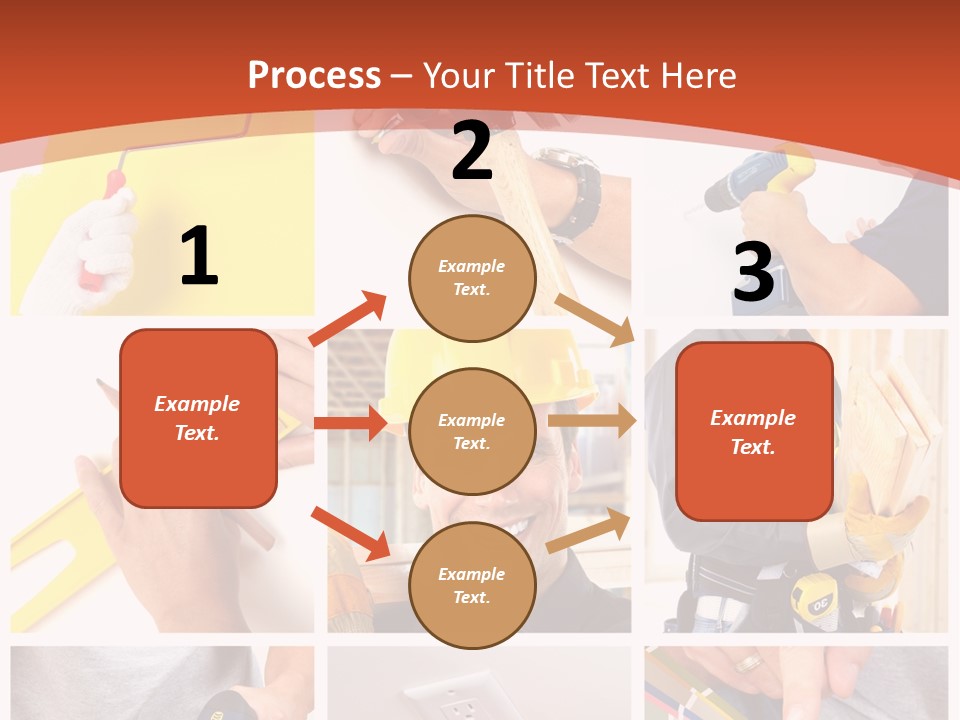 Process – Your Title Text Here

1

Example Text.

2

Example Text.

Example Text.

Example Text.

3

Example Text.